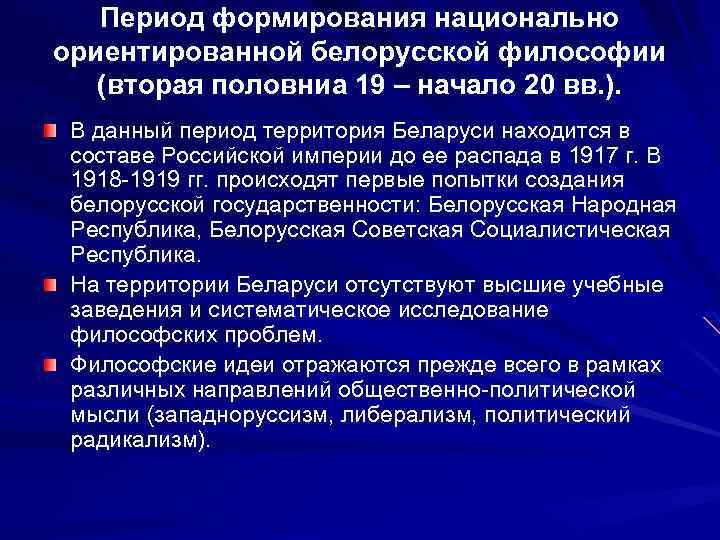 Период формирования национально ориентированной белорусской философии (вторая половниа 19 – начало 20 вв.).

В данный период территория Беларуси находится в составе Российской империи до ее распада в 1917 г. В 1918-1919 гг. происходят первые попытки создания белорусской государственности: Белорусская Народная Республика, Белорусская Советская Социалистическая Республика.

На территории Беларуси отсутствуют высшие учебные заведения и систематическое исследование философских проблем.

Философские идеи отражаются прежде всего в рамках различных направлений общественно-политической мысли (западноруссизм, либерализм, политический радикализм).